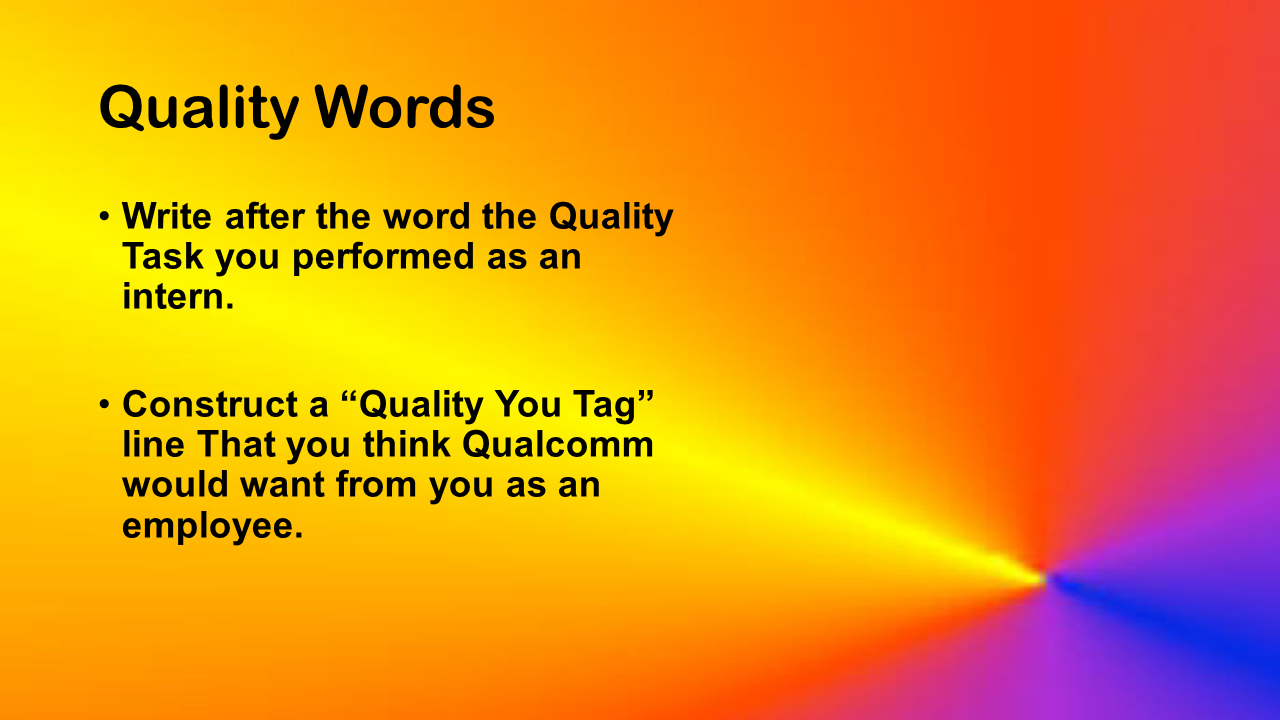 Quality Words

• Write after the word the Quality Task you performed as an intern.

• Construct a “Quality You Tag” line That you think Qualcomm would want from you as an employee.